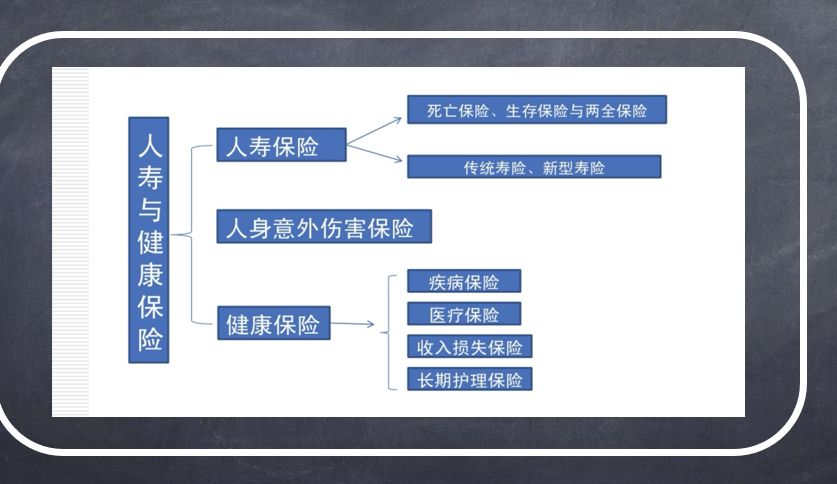 人寿与健康保险

人寿保险

死亡保险、生存保险与两全保险

传统寿险、新型寿险

人身意外伤害保险

健康保险

疾病保险

医疗保险

收入损失保险

长期护理保险